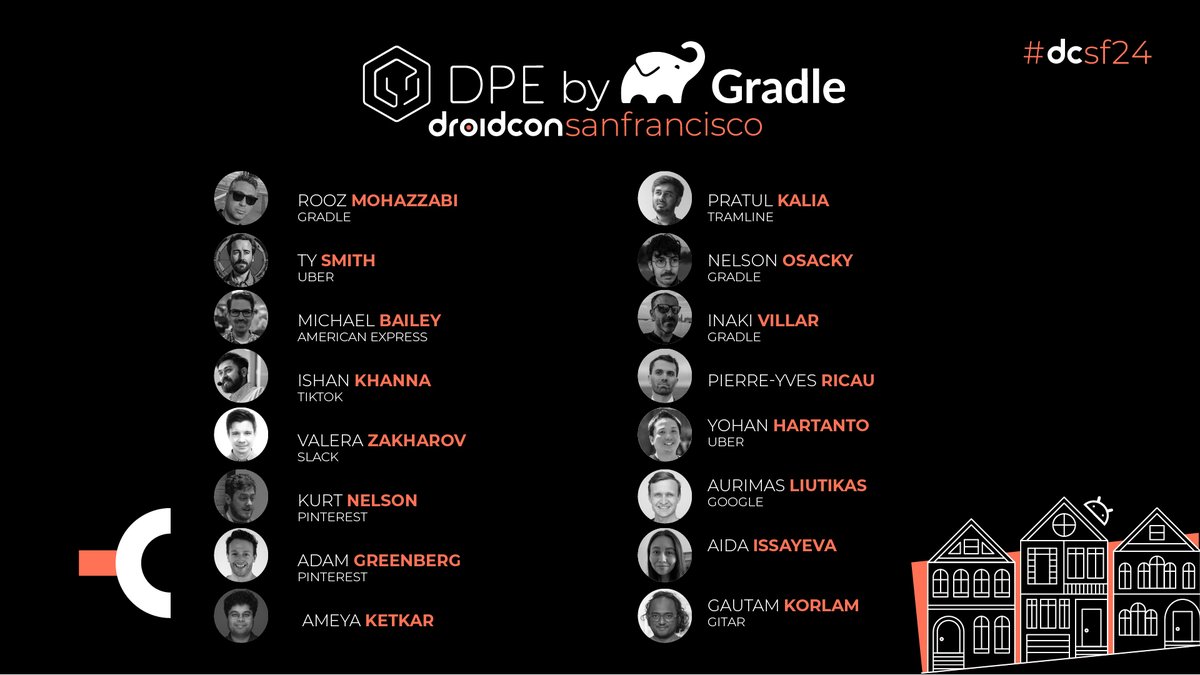 DPE by Gradle
droidconsanfrancisco

#dcsf24

ROOZ MOHAZZABI
GRADLE

TY SMITH
UBER

MICHAEL BAILEY
AMERICAN EXPRESS

ISHAN KHANNA
TIKTOK

VALERA ZAKHAROV
SLACK

KURT NELSON
PINTEREST

ADAM GREENBERG
PINTEREST

AMEYA KETKAR

PRATUL KALIA
TRAMLINE

NELSON OSACKY
GRADLE

INAKI VILLAR
GRADLE

PIERRE-YVES RICAU

YOHAN HARTANTO
UBER

AURIMAS LIUTIKAS
GOOGLE

AIDA ISSAYEVA

GAUTAM KORLAM
GITAR